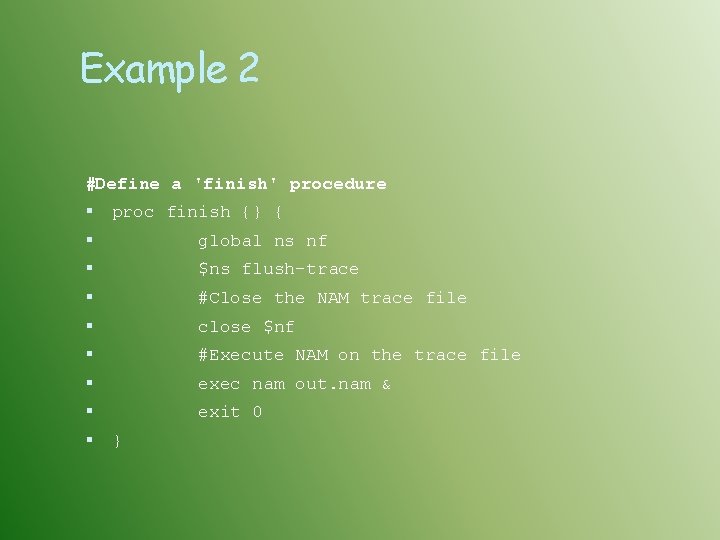 Example 2

#Define a 'finish' procedure
▪ proc finish {} {
▪ global ns nf
▪ $ns flush-trace
▪ #Close the NAM trace file
▪ close $nf
▪ #Execute NAM on the trace file
▪ exec nam out.nam &
▪ exit 0
▪ }